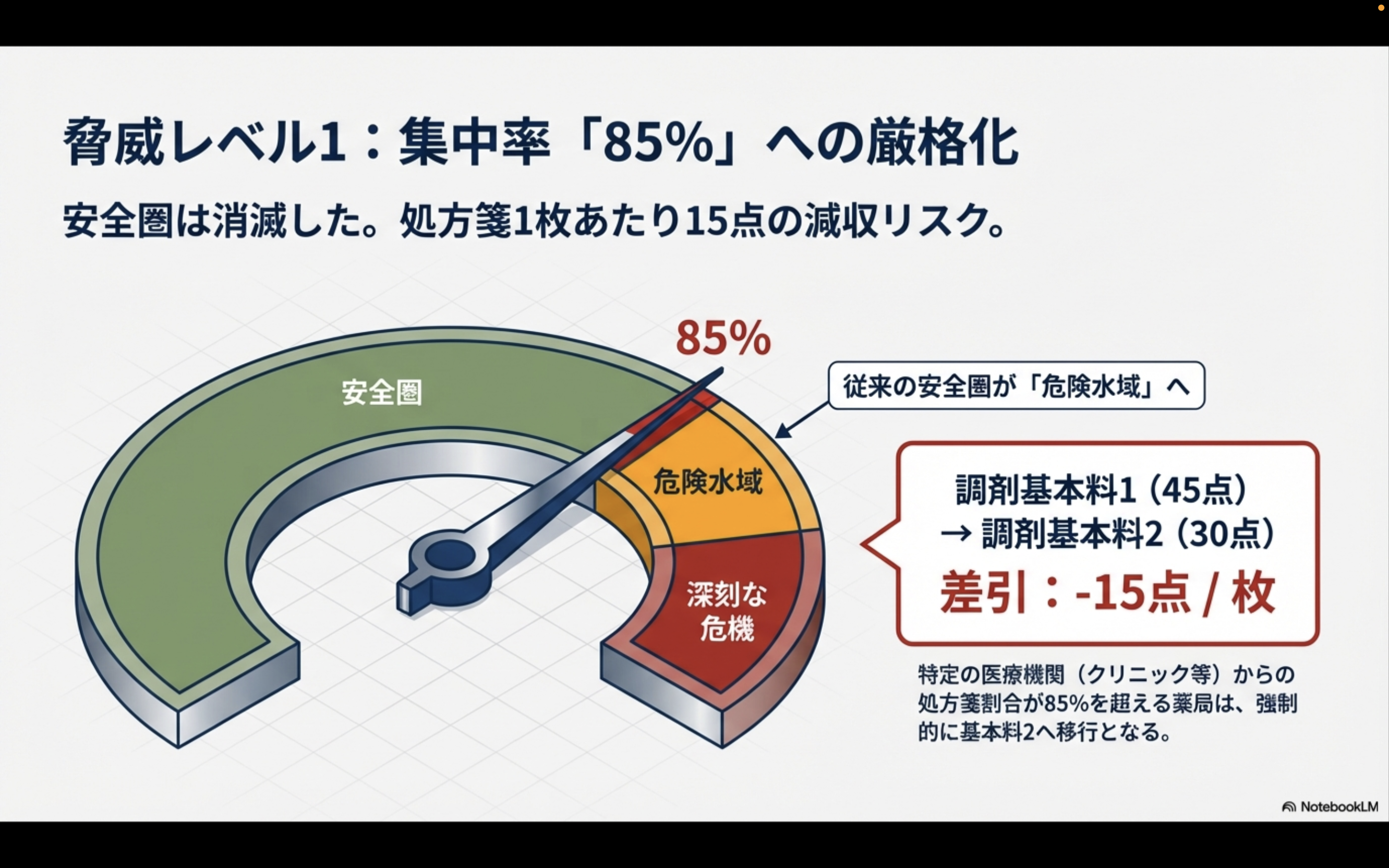 脅威レベル1：集中率「85%」への厳格化

安全圏は消滅した。処方箋1枚あたり15点の減収リスク。

85%

安全圏

危険水域

深刻な危機

従来の安全圏が「危険水域」へ

調剤基本料1（45点）
→ 調剤基本料2（30点）
差引：-15点 / 枚

特定の医療機関（クリニック等）からの処方箋割合が85%を超える薬局は、強制的に基本料2へ移行となる。

NotebookLM